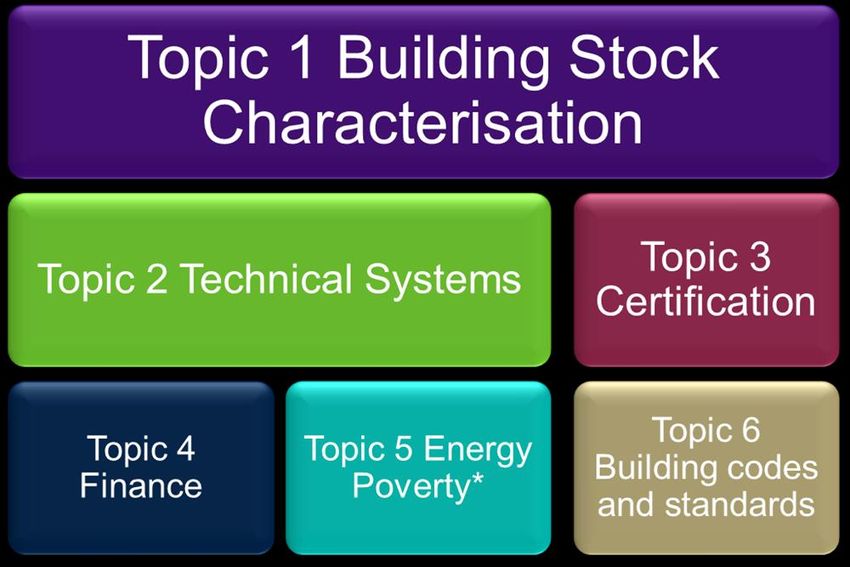 Topic 1 Building Stock Characterisation

Topic 2 Technical Systems

Topic 3 Certification

Topic 4 Finance

Topic 5 Energy Poverty*

Topic 6 Building codes and standards